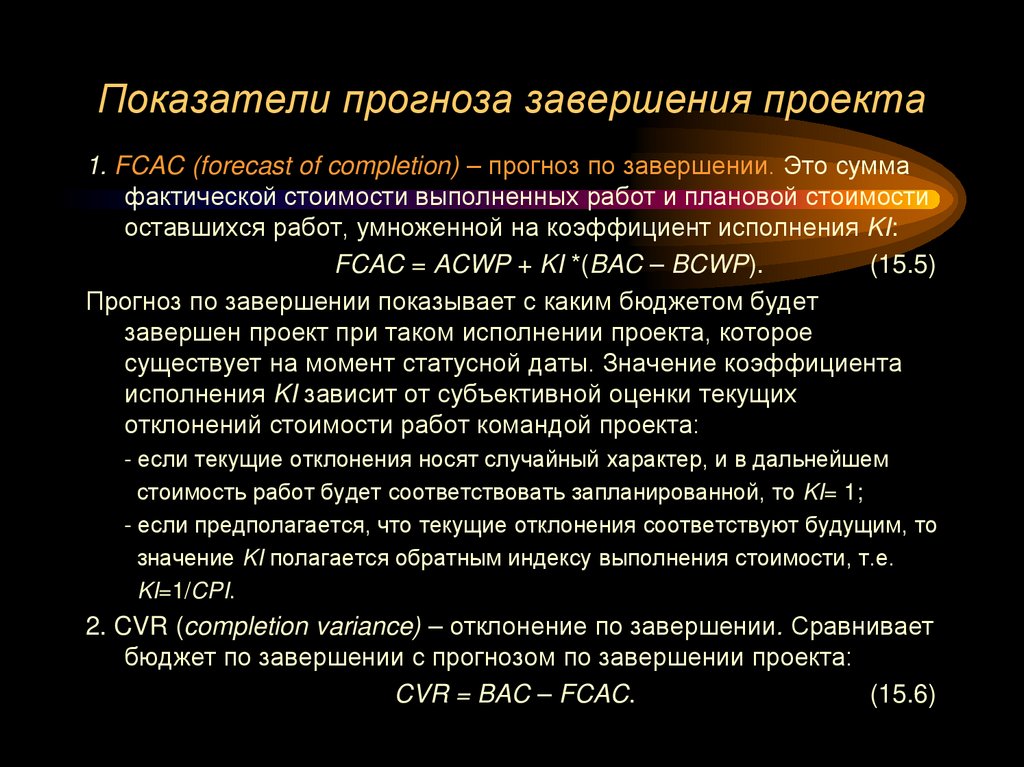 Показатели прогноза завершения проекта

1. FCAC (forecast of completion) – прогноз по завершении. Это сумма фактической стоимости выполненных работ и плановой стоимости оставшихся работ, умноженной на коэффициент исполнения KI:

FCAC = ACWP + KI *(BAC – BCWP). (15.5)

Прогноз по завершении показывает с каким бюджетом будет завершен проект при таком исполнении проекта, которое существует на момент статусной даты. Значение коэффициента исполнения KI зависит от субъективной оценки текущих отклонений стоимости работ командой проекта:

- если текущие отклонения носят случайный характер, и в дальнейшем стоимость работ будет соответствовать запланированной, то KI= 1;

- если предполагается, что текущие отклонения соответствуют будущим, то значение KI полагается обратным индексу выполнения стоимости, т.е. KI=1/CPI.

2. CVR (completion variance) – отклонение по завершении. Сравнивает бюджет по завершении с прогнозом по завершении проекта:

CVR = BAC – FCAC. (15.6)